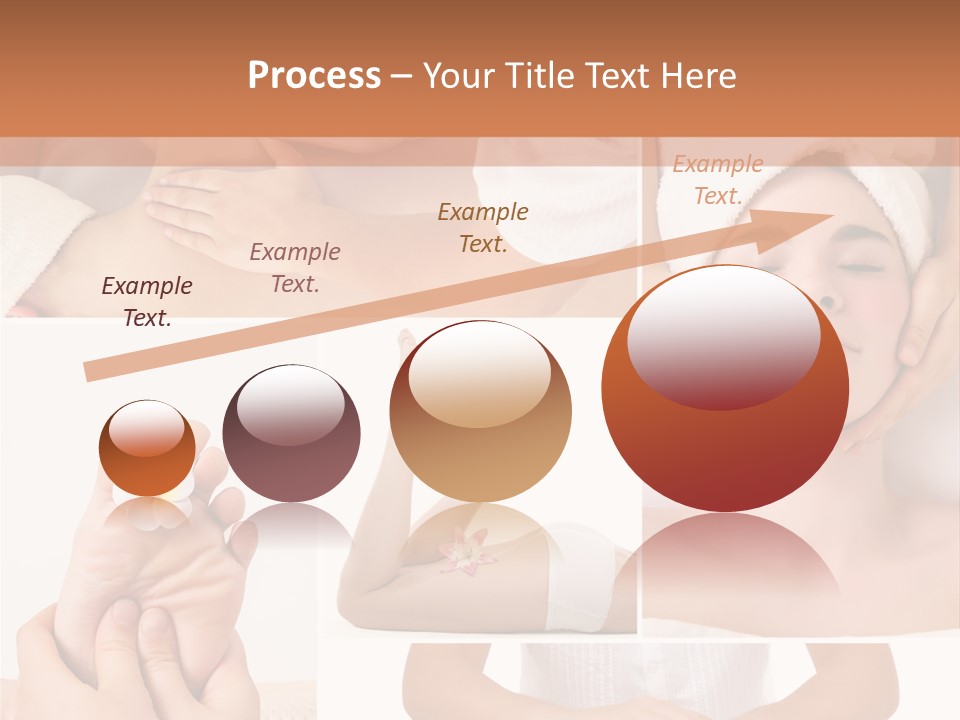 Process – Your Title Text Here

Example Text.

Example Text.

Example Text.

Example Text.